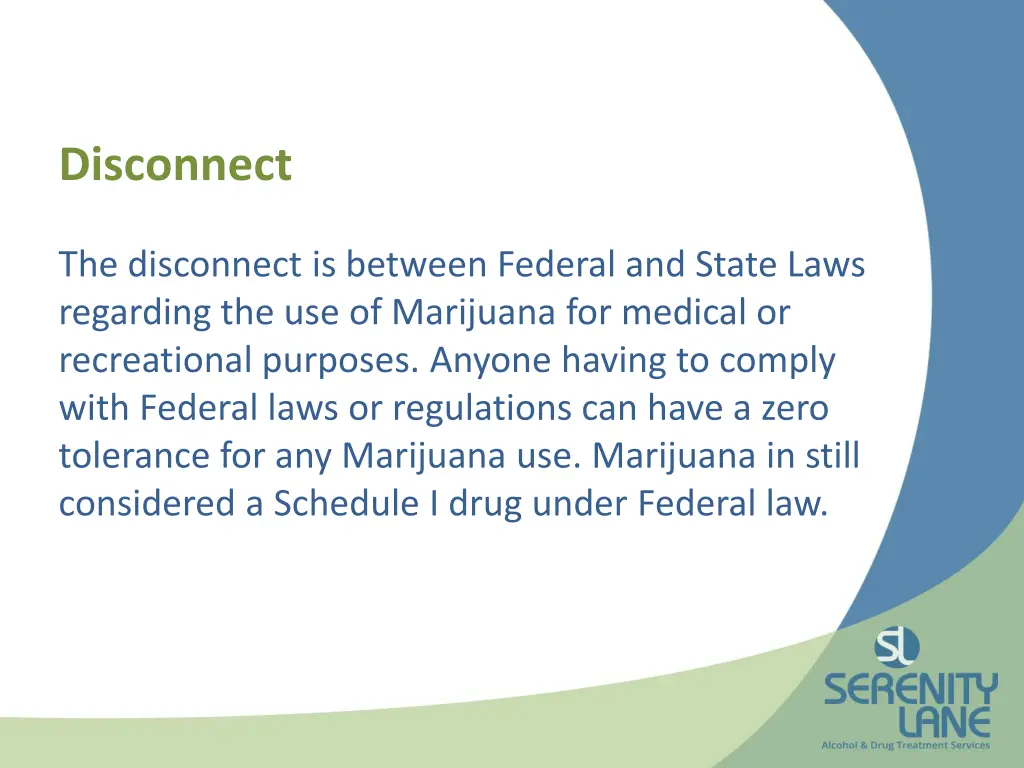 Disconnect

The disconnect is between Federal and State Laws regarding the use of Marijuana for medical or recreational purposes. Anyone having to comply with Federal laws or regulations can have a zero tolerance for any Marijuana use. Marijuana in still considered a Schedule I drug under Federal law.

SL
SERENITY
LANE
Alcohol & Drug Treatment Services